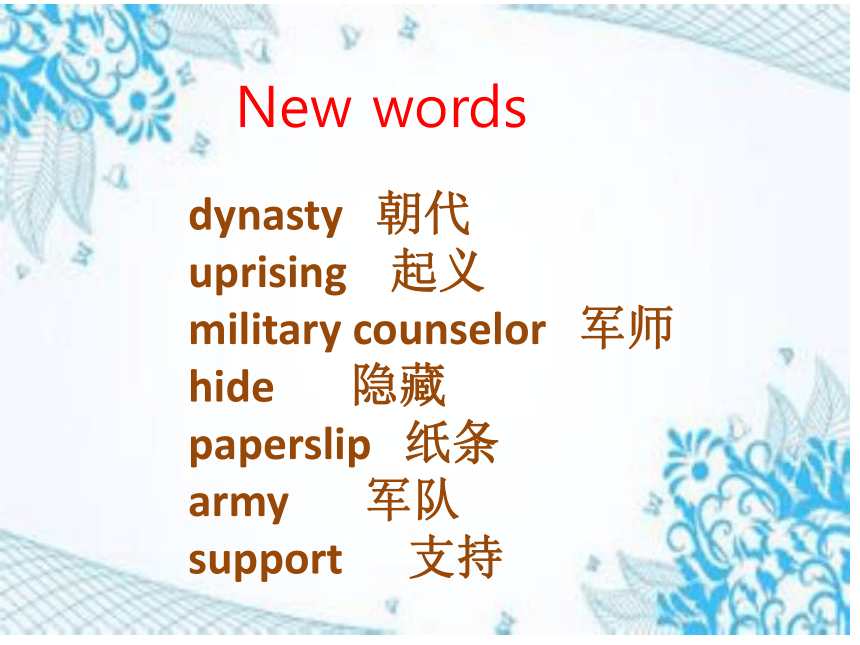 New words

dynasty 朝代
uprising 起义
military counselor 军师
hide 隐藏
paperslip 纸条
army 军队
support 支持